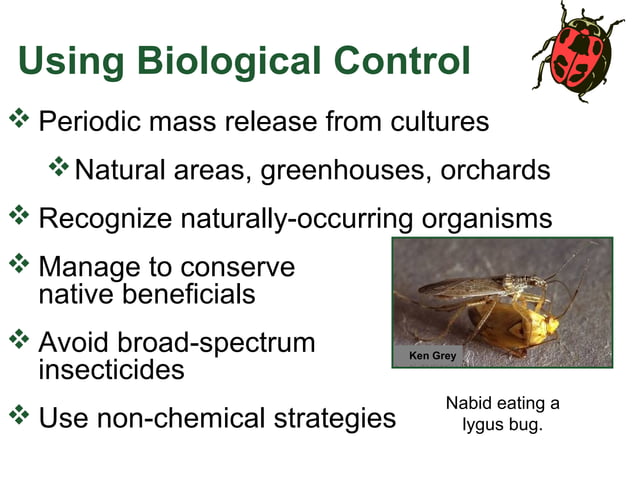 Using Biological Control

❖ Periodic mass release from cultures

❖ Natural areas, greenhouses, orchards

❖ Recognize naturally-occurring organisms

❖ Manage to conserve native beneficials

❖ Avoid broad-spectrum insecticides

❖ Use non-chemical strategies

Ken Grey

Nabid eating a lygus bug.